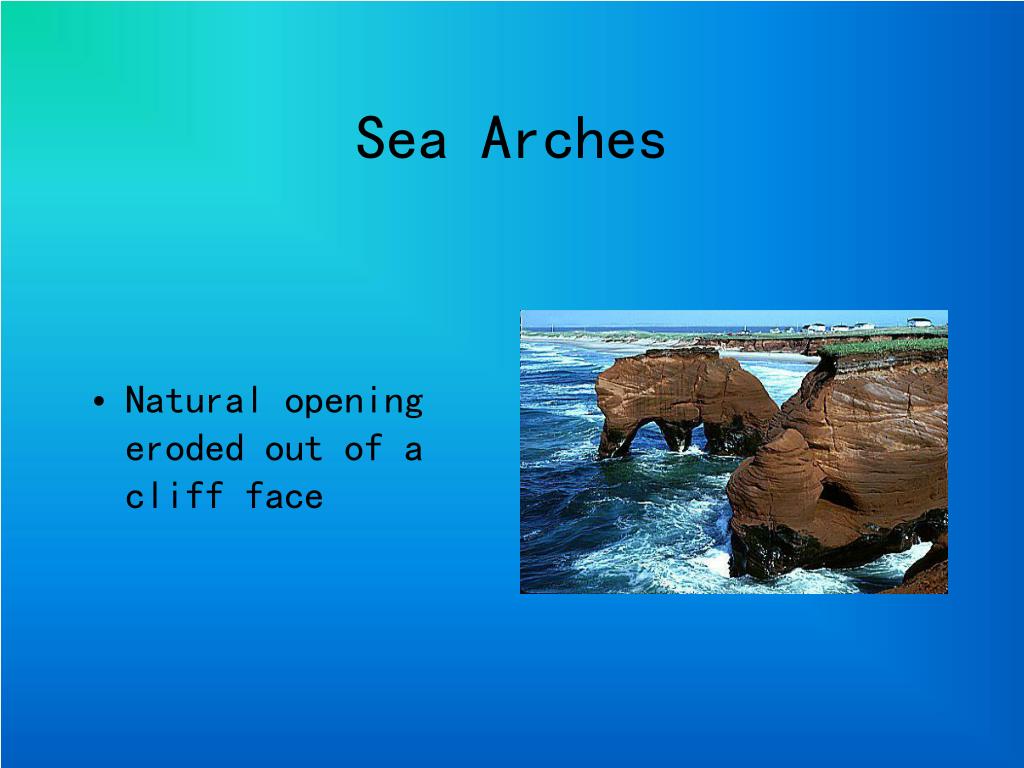 Sea Arches

• Natural opening eroded out of a cliff face